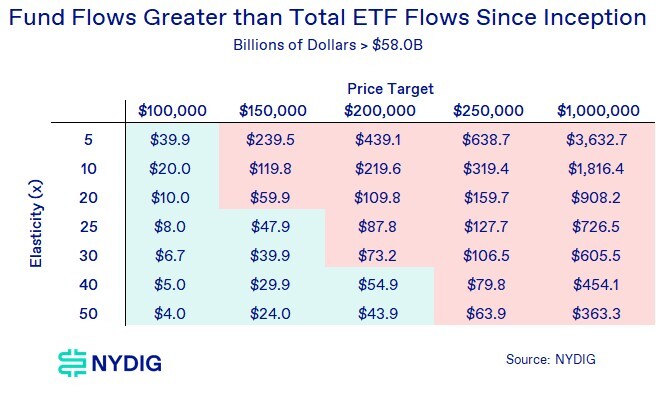 Fund Flows Greater than Total ETF Flows Since Inception

Billions of Dollars > \$58.0B

Price Target

| Elasticity (x) | \$100,000 | \$150,000 | \$200,000 | \$250,000 | \$1,000,000 |
|---|---|---|---|---|---|
| 5 | \$39.9 | \$239.5 | \$439.1 | \$638.7 | \$3,632.7 |
| 10 | \$20.0 | \$119.8 | \$219.6 | \$319.4 | \$1,816.4 |
| 20 | \$10.0 | \$59.9 | \$109.8 | \$159.7 | \$908.2 |
| 25 | \$8.0 | \$47.9 | \$87.8 | \$127.7 | \$726.5 |
| 30 | \$6.7 | \$39.9 | \$73.2 | \$106.5 | \$605.5 |
| 40 | \$5.0 | \$29.9 | \$54.9 | \$79.8 | \$454.1 |
| 50 | \$4.0 | \$24.0 | \$43.9 | \$63.9 | \$363.3 |

NYDIG

Source: NYDIG